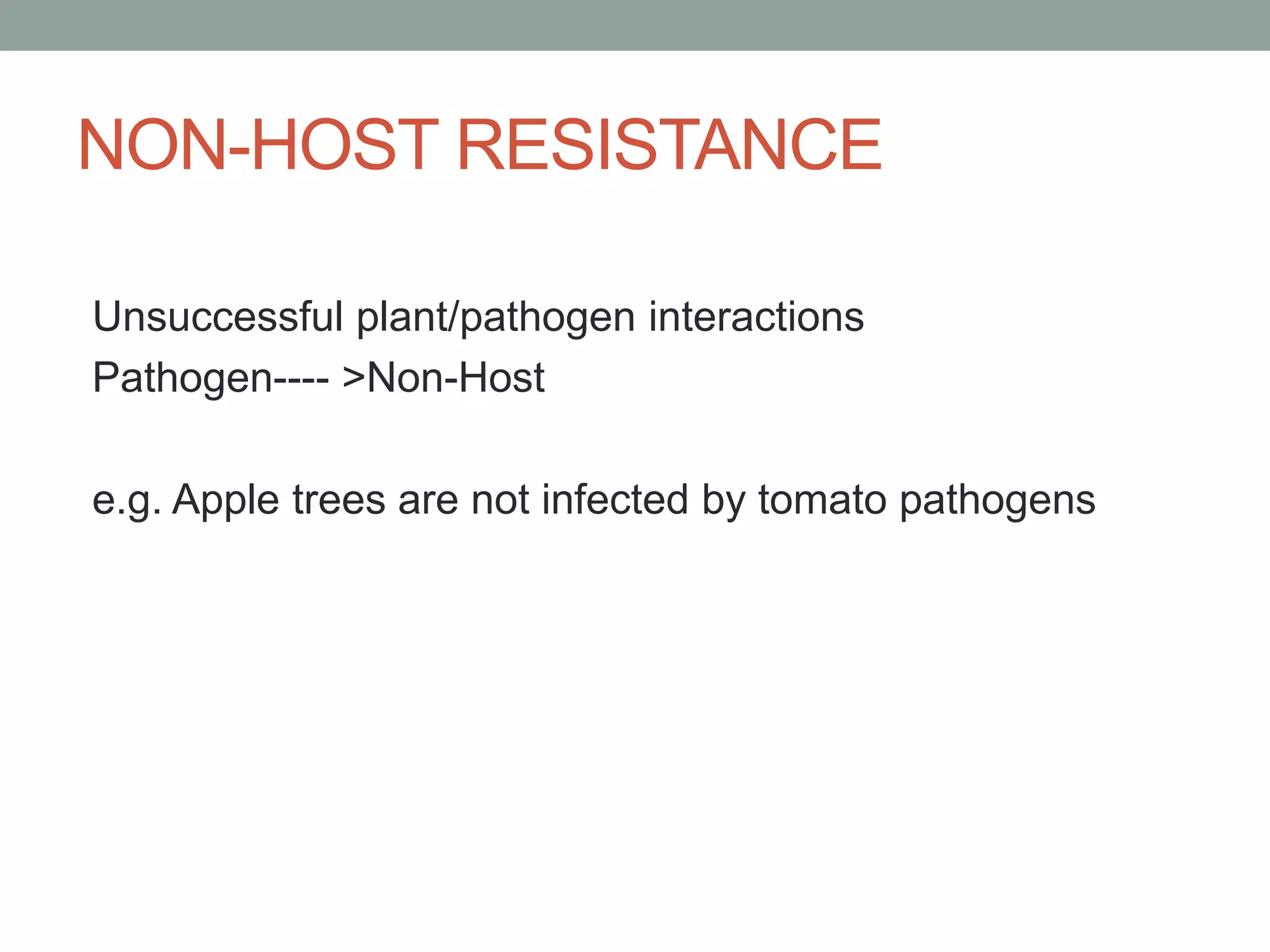 NON-HOST RESISTANCE

Unsuccessful plant/pathogen interactions
Pathogen---- >Non-Host

e.g. Apple trees are not infected by tomato pathogens